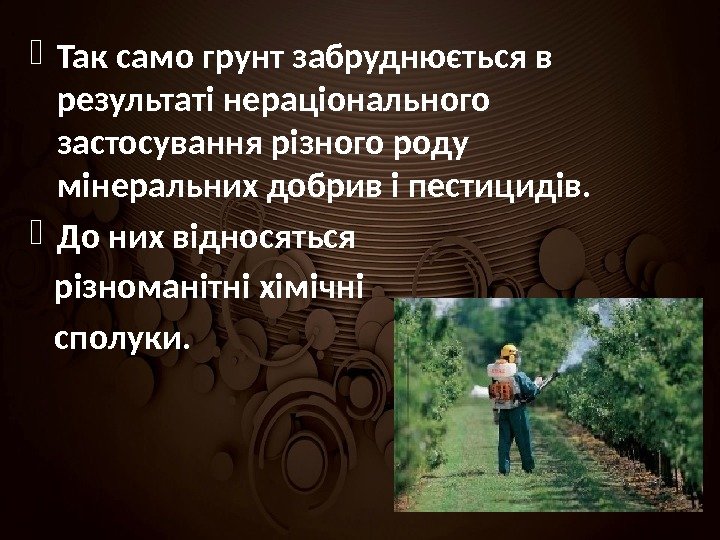 Так само грунт забруднюється в результаті нераціонального застосування різного роду мінеральних добрив і пестицидів.

До них відносяться різноманітні хімічні сполуки.